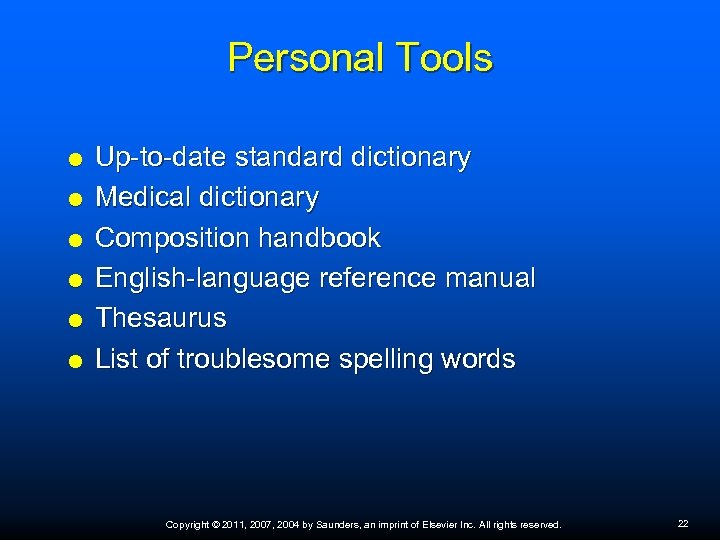 Personal Tools

- Up-to-date standard dictionary
- Medical dictionary
- Composition handbook
- English-language reference manual
- Thesaurus
- List of troublesome spelling words

Copyright © 2011, 2007, 2004 by Saunders, an imprint of Elsevier Inc. All rights reserved.

22